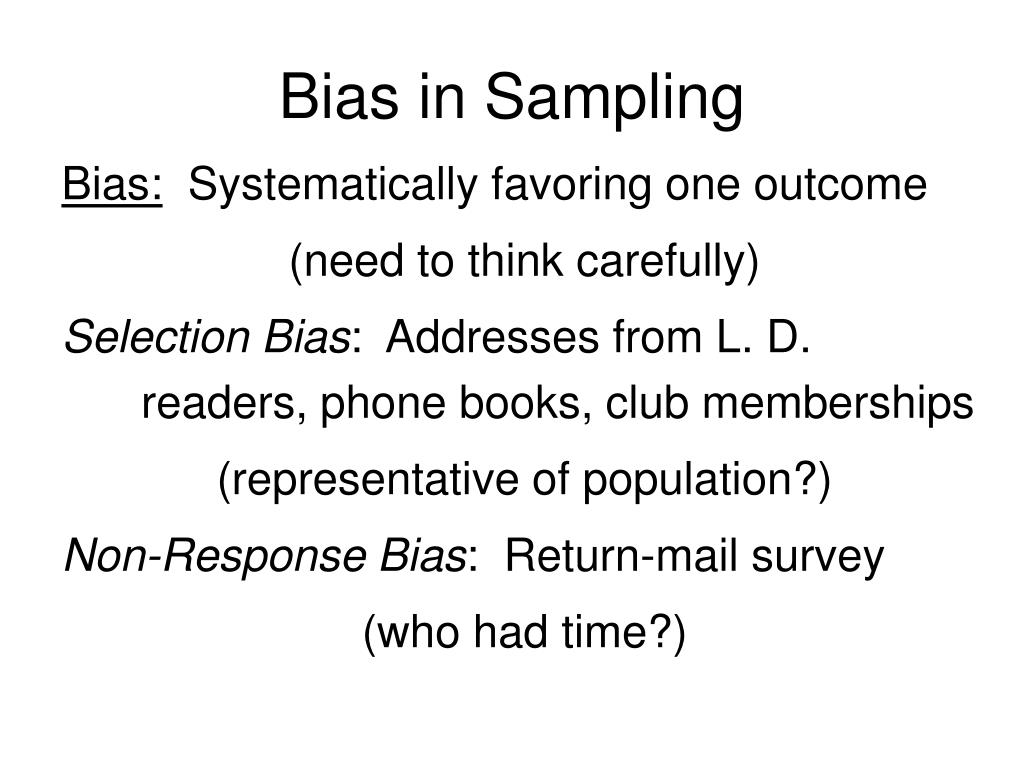 Bias in Sampling

Bias: Systematically favoring one outcome

(need to think carefully)

Selection Bias: Addresses from L. D. readers, phone books, club memberships

(representative of population?)

Non-Response Bias: Return-mail survey

(who had time?)